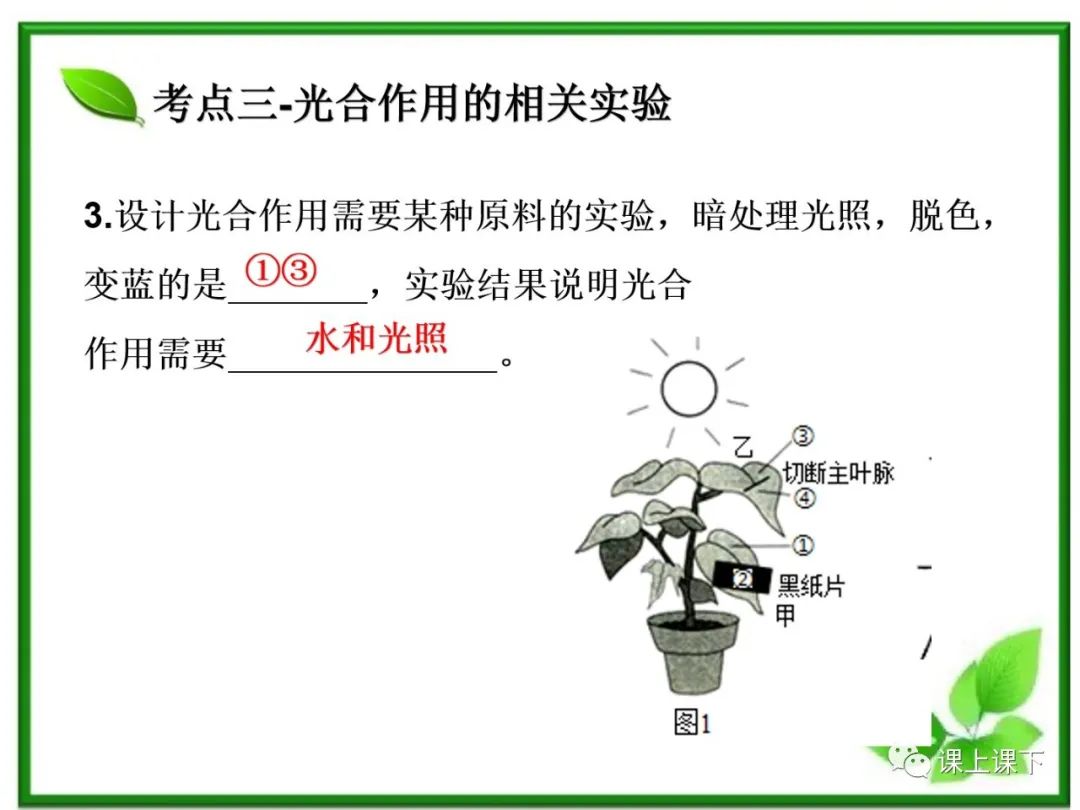 考点三-光合作用的相关实验

3.设计光合作用需要某种原料的实验，暗处理光照，脱色，变蓝的是①③，实验结果说明光合作用需要水和光照。

乙
③
切断主叶脉
④
①
②
黑纸片
甲
图1

课上课下